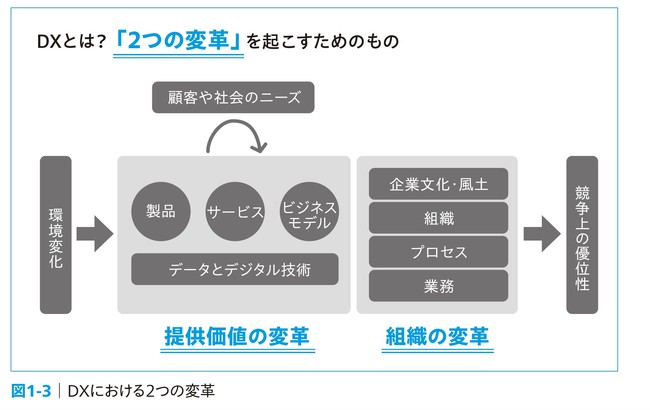 DXとは？「2つの変革」を起こすためのもの

顧客や社会のニーズ

環境変化

製品

サービス

ビジネスモデル

データとデジタル技術

企業文化・風土

組織

プロセス

業務

競争上の優位性

提供価値の変革

組織の変革

図1-3 | DXにおける2つの変革